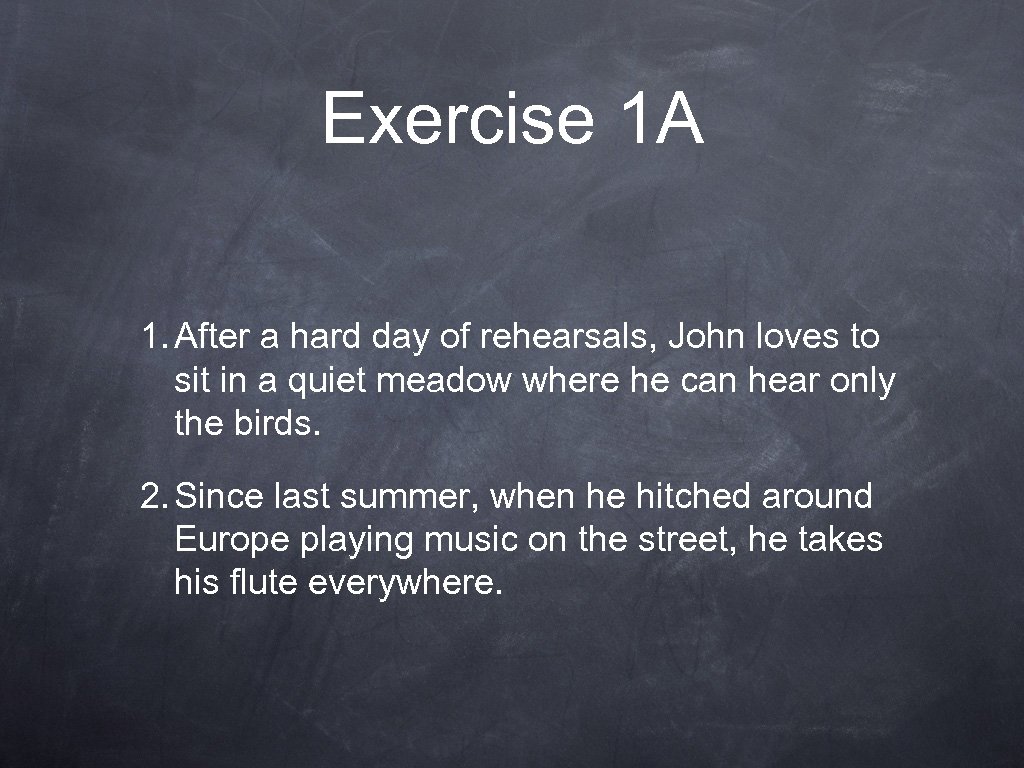 Exercise 1A

1. After a hard day of rehearsals, John loves to sit in a quiet meadow where he can hear only the birds.

2. Since last summer, when he hitched around Europe playing music on the street, he takes his flute everywhere.